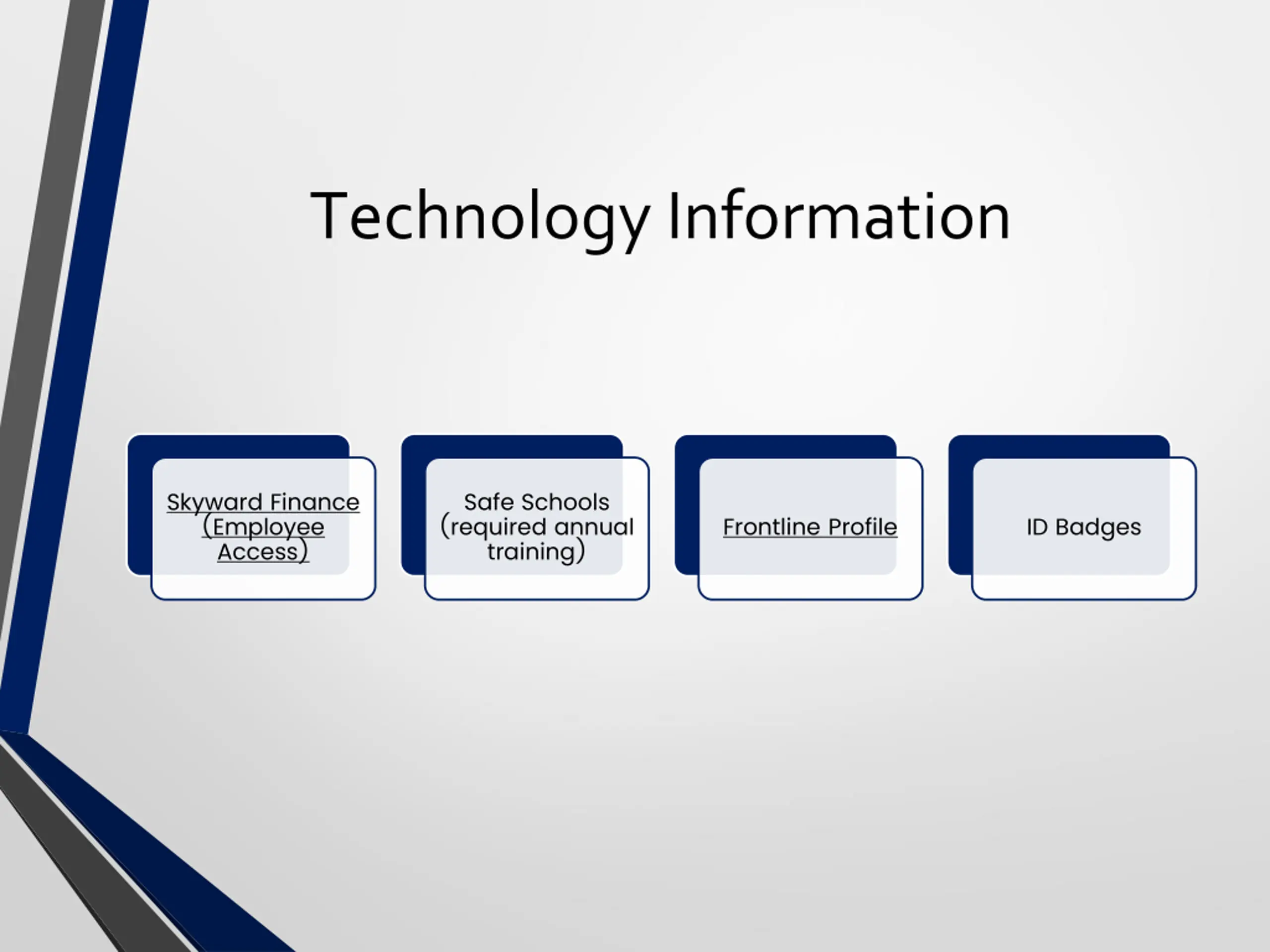 Technology Information

Skyward Finance (Employee Access)

Safe Schools (required annual training)

Frontline Profile

ID Badges